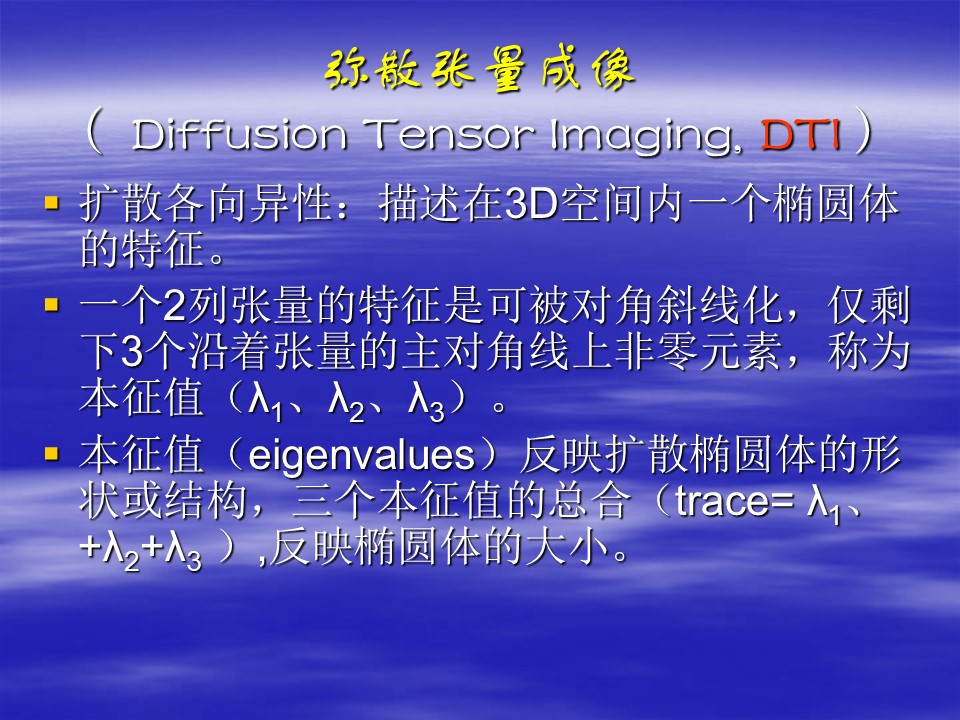 弥散张量成像
（ Diffusion Tensor Imaging, DTI ）

▪ 扩散各向异性：描述在3D空间内一个椭圆体的特征。

▪ 一个2列张量的特征是可被对角斜线化，仅剩下3个沿着张量的主对角线上非零元素，称为本征值（$\lambda_1$、$\lambda_2$、$\lambda_3$）。

▪ 本征值（eigenvalues）反映扩散椭圆体的形状或结构，三个本征值的总合（trace= $\lambda_1$、+$\lambda_2$+$\lambda_3$ ）,反映椭圆体的大小。